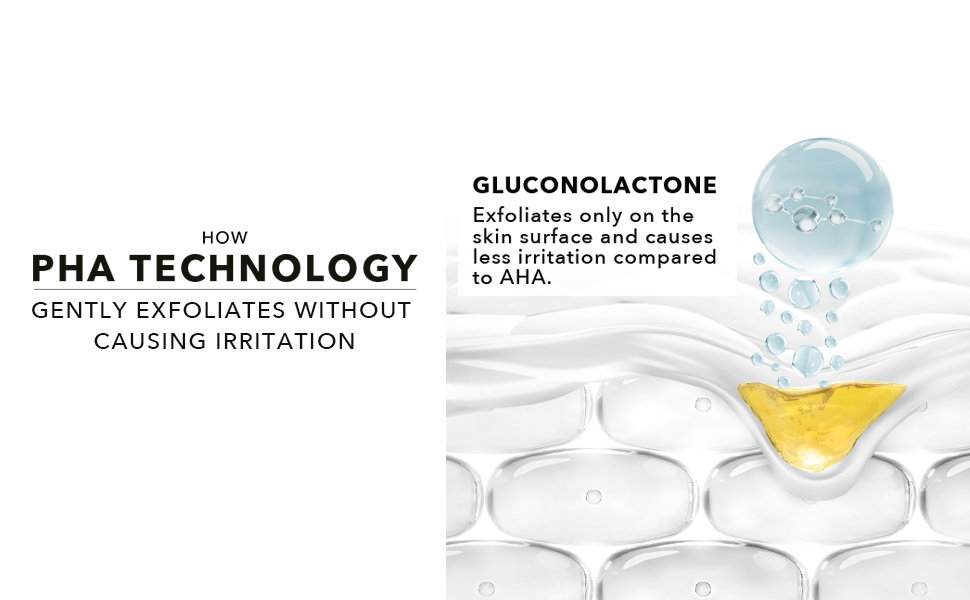 HOW
PHA TECHNOLOGY
GENTLY EXFOLIATES WITHOUT CAUSING IRRITATION

GLUCONOLACTONE
Exfoliates only on the skin surface and causes less irritation compared to AHA.